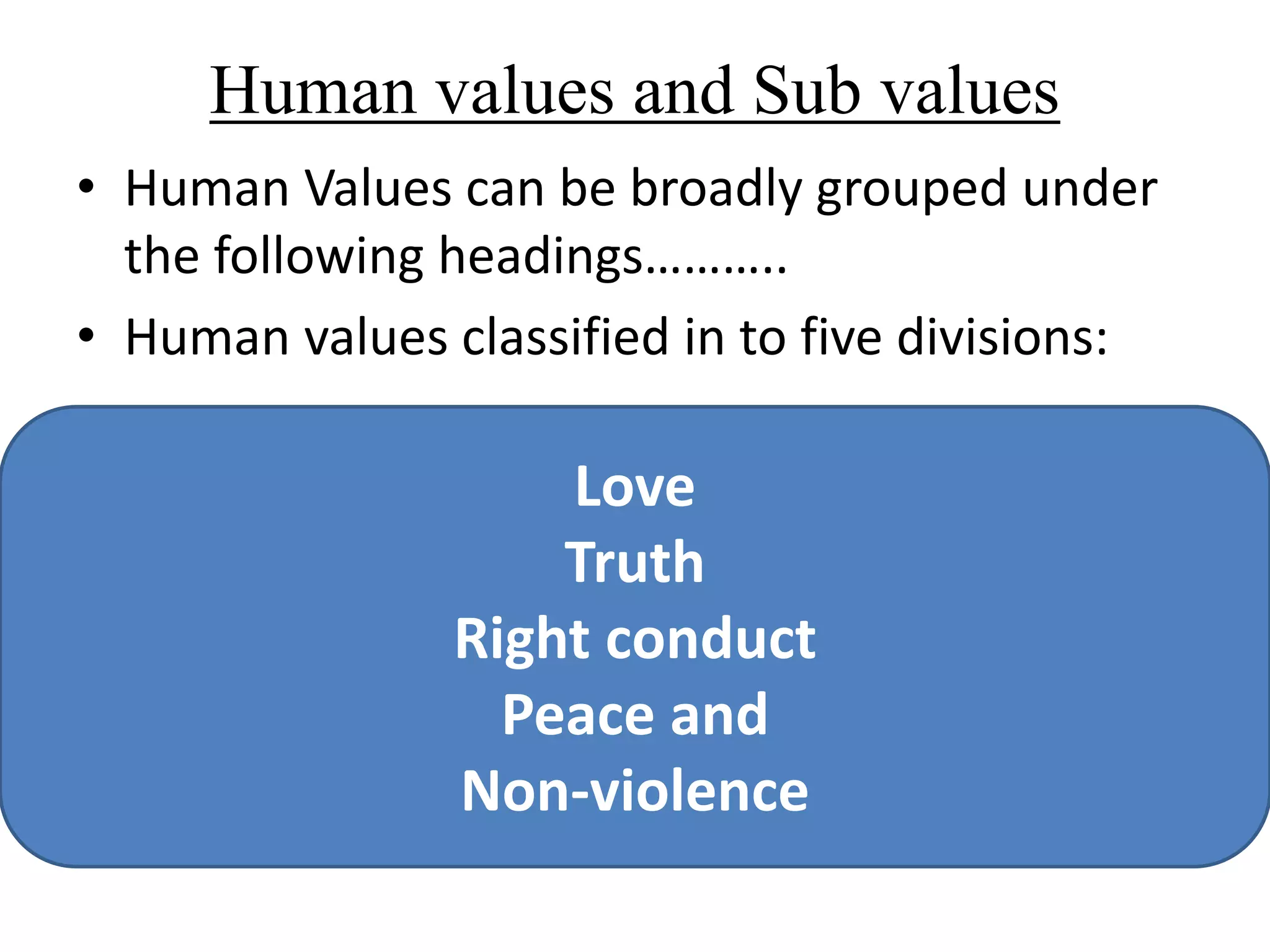 Human values and Sub values

• Human Values can be broadly grouped under the following headings……….

• Human values classified in to five divisions:

Love
Truth
Right conduct
Peace and
Non-violence